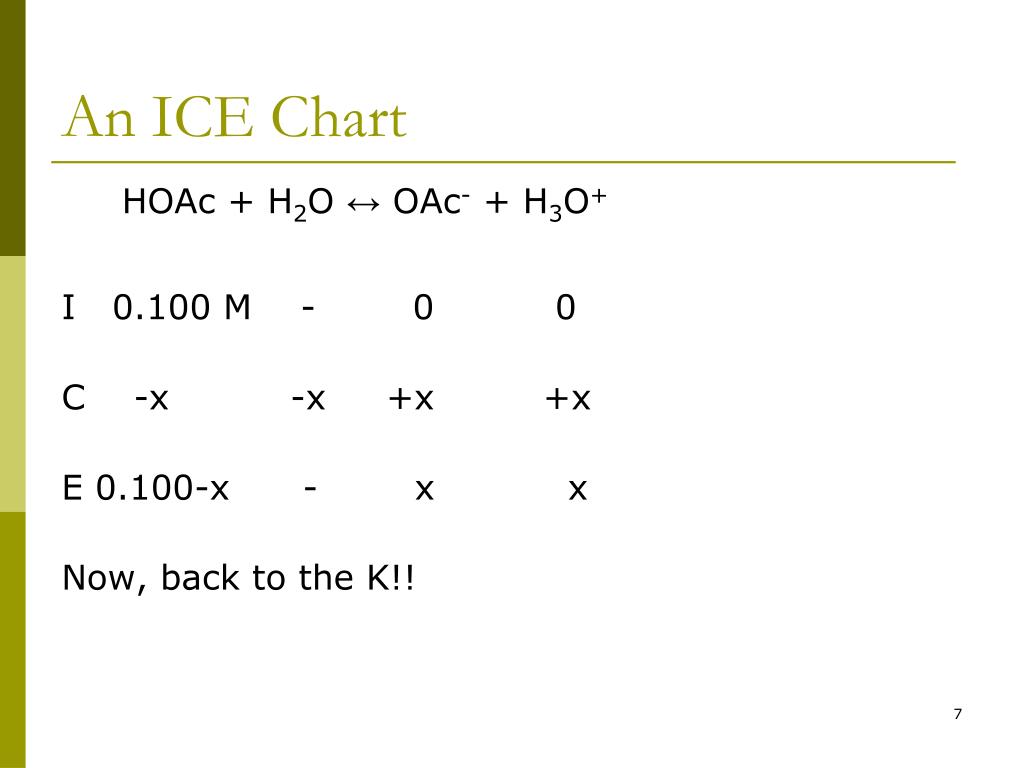 An ICE Chart

$HOAc + H_2O \leftrightarrow OAc^- + H_3O^+$

I 0.100 M - 0 0

C -x -x +x +x

E 0.100-x - x x

Now, back to the K!!

7